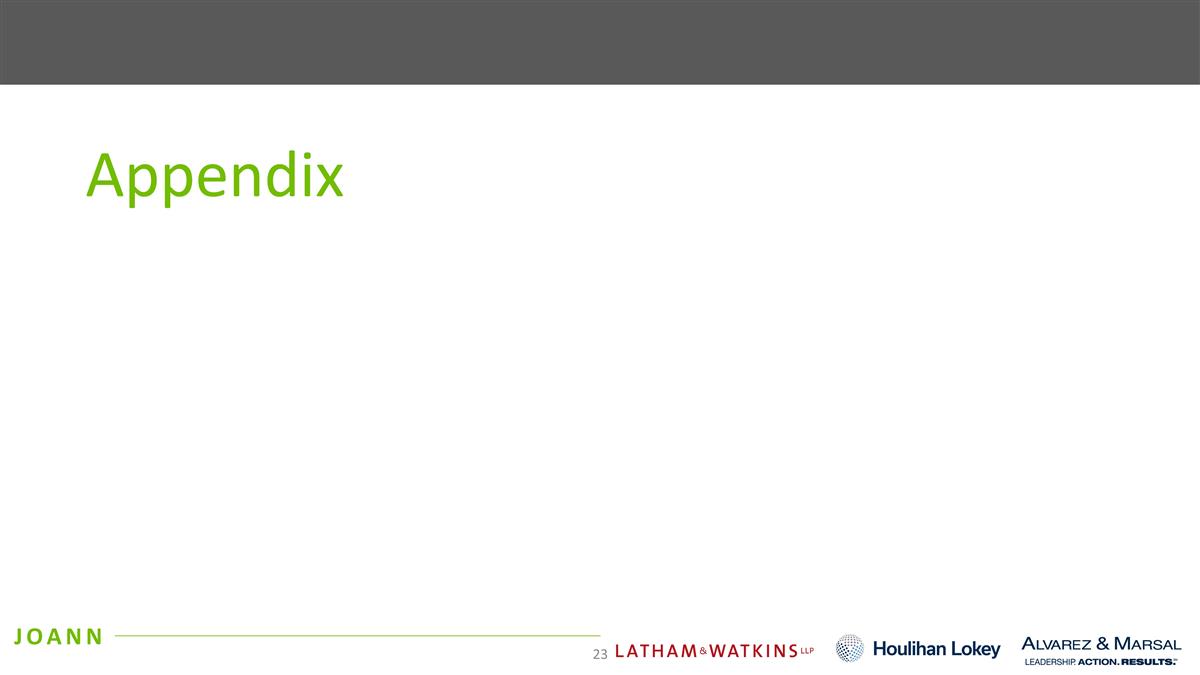 Appendix

JOANN

23 LATHAM & WATKINS LLP Houlihan Lokey ALVAREZ & MARSAL LEADERSHIP. ACTION. RESULTS.